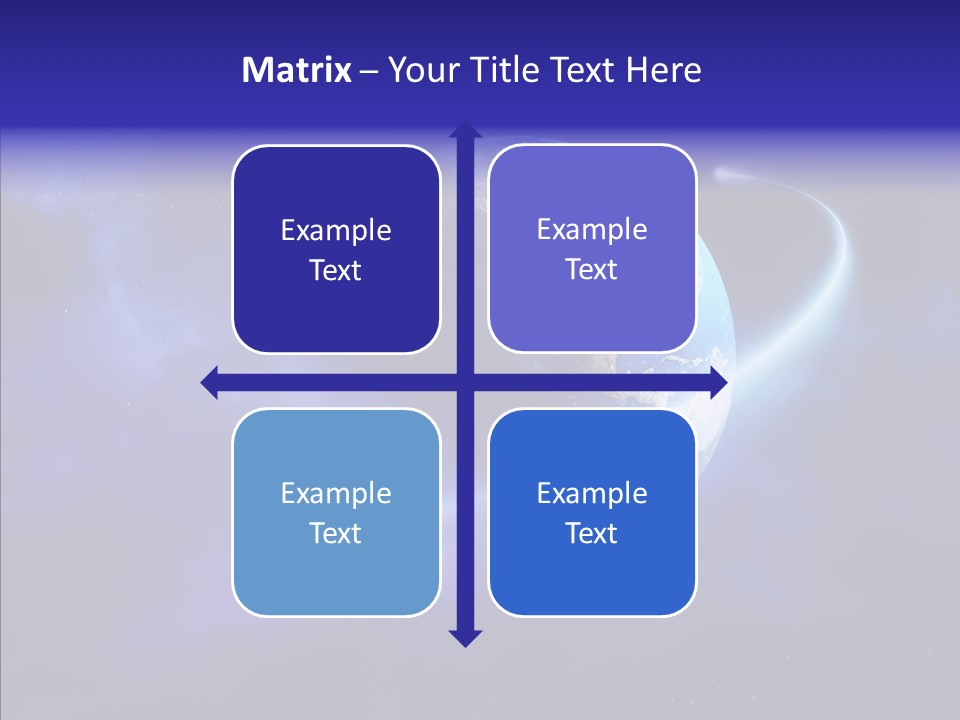 Matrix – Your Title Text Here

Example Text

Example Text

Example Text

Example Text